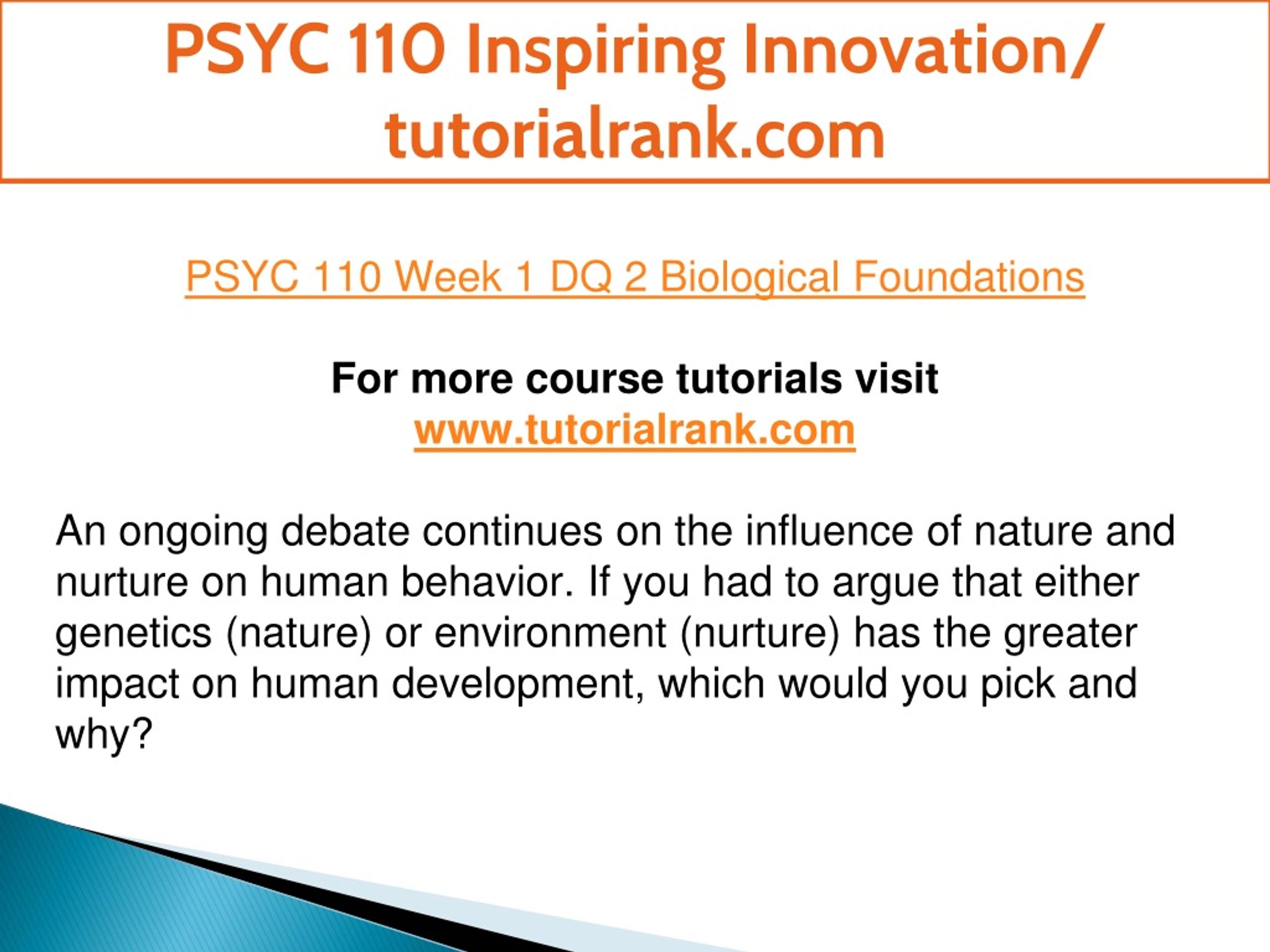 PSYC 110 Inspiring Innovation/ tutorialrank.com

PSYC 110 Week 1 DQ 2 Biological Foundations

For more course tutorials visit
www.tutorialrank.com

An ongoing debate continues on the influence of nature and nurture on human behavior. If you had to argue that either genetics (nature) or environment (nurture) has the greater impact on human development, which would you pick and why?